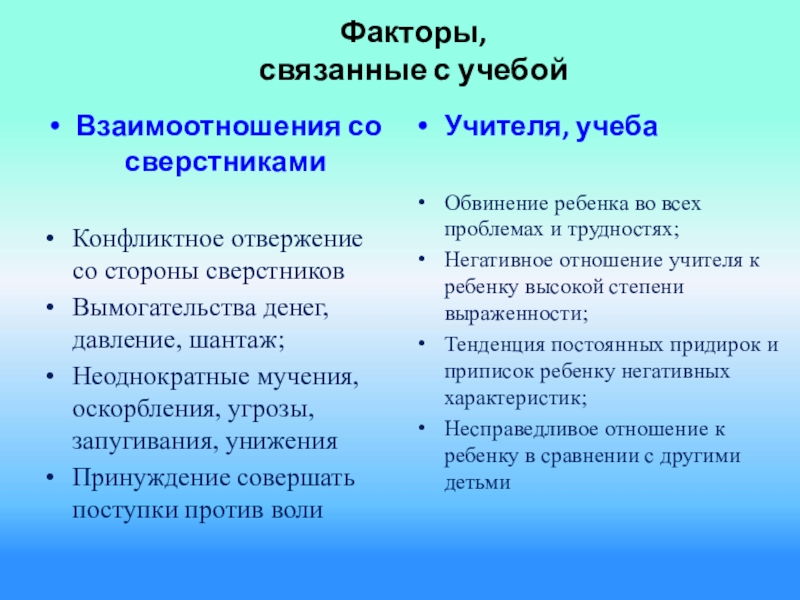 Факторы,
связанные с учебой

• Взаимоотношения со сверстниками

• Конфликтное отвержение со стороны сверстников
• Вымогательства денег, давление, шантаж;
• Неоднократные мучения, оскорбления, угрозы, запугивания, унижения
• Принуждение совершать поступки против воли

• Учителя, учеба

• Обвинение ребенка во всех проблемах и трудностях;
• Негативное отношение учителя к ребенку высокой степени выраженности;
• Тенденция постоянных придирок и приписок ребенку негативных характеристик;
• Несправедливое отношение к ребенку в сравнении с другими детьми